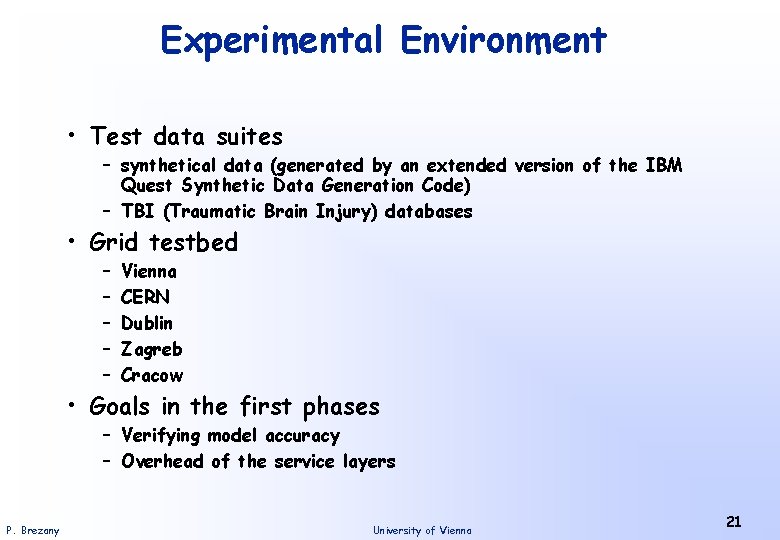 Experimental Environment

• Test data suites
  – synthetical data (generated by an extended version of the IBM Quest Synthetic Data Generation Code)
  – TBI (Traumatic Brain Injury) databases
• Grid testbed
  – Vienna
  – CERN
  – Dublin
  – Zagreb
  – Cracow
• Goals in the first phases
  – Verifying model accuracy
  – Overhead of the service layers

P. Brezany

University of Vienna

21